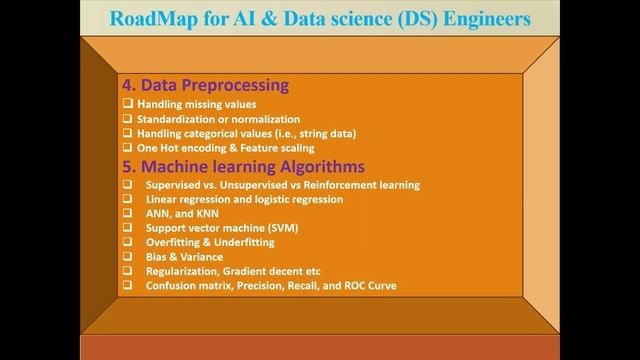 RoadMap for AI & Data science (DS) Engineers

4. Data Preprocessing

❑ Handling missing values
❑ Standardization or normalization
❑ Handling categorical values (i.e., string data)
❑ One Hot encoding & Feature scaling

5. Machine learning Algorithms

❑ Supervised vs. Unsupervised vs Reinforcement learning
❑ Linear regression and logistic regression
❑ ANN, and KNN
❑ Support vector machine (SVM)
❑ Overfitting & Underfitting
❑ Bias & Variance
❑ Regularization, Gradient decent etc
❑ Confusion matrix, Precision, Recall, and ROC Curve